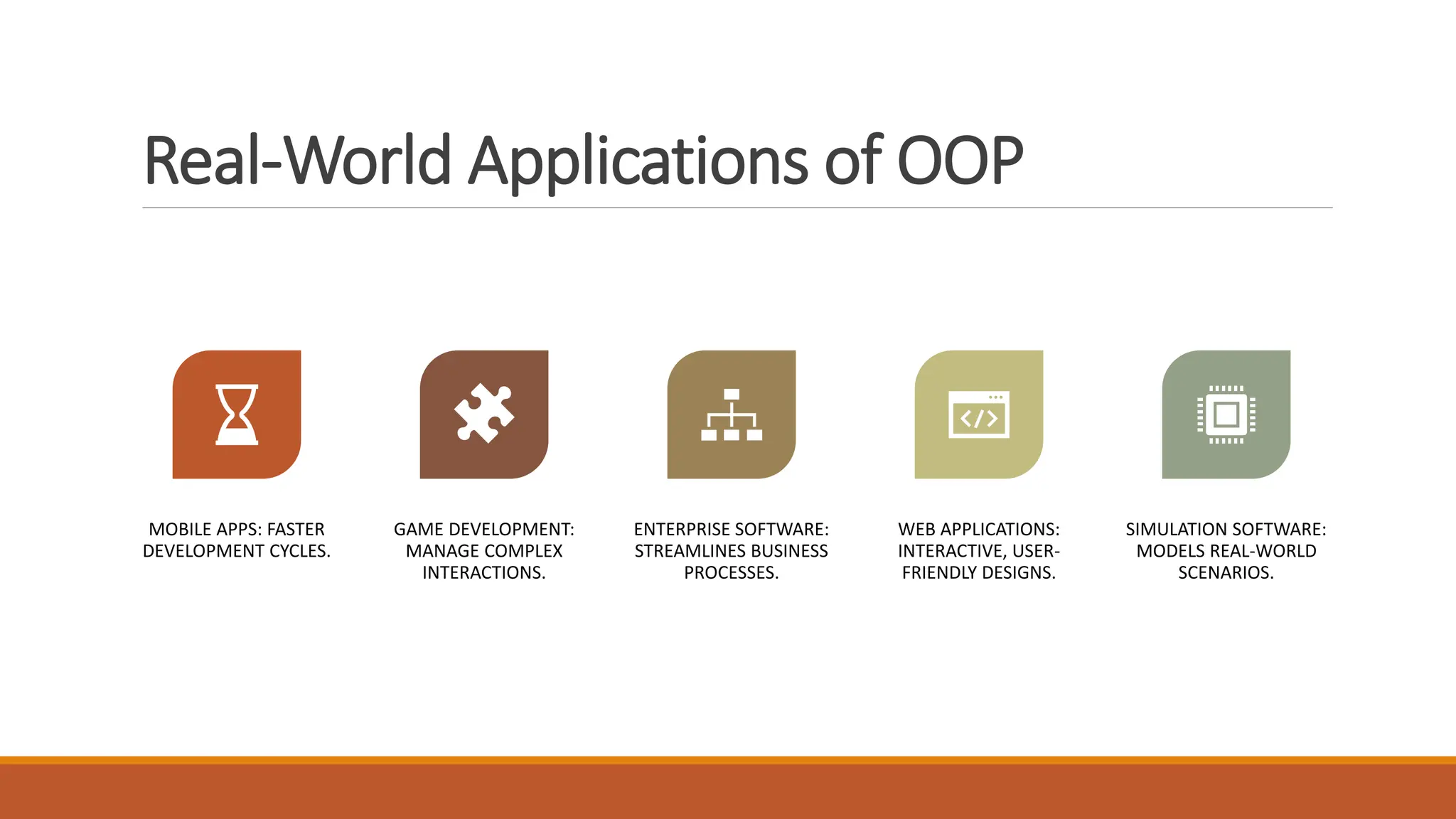 Real-World Applications of OOP

MOBILE APPS: FASTER DEVELOPMENT CYCLES.

GAME DEVELOPMENT: MANAGE COMPLEX INTERACTIONS.

ENTERPRISE SOFTWARE: STREAMLINES BUSINESS PROCESSES.

WEB APPLICATIONS: INTERACTIVE, USER-FRIENDLY DESIGNS.

SIMULATION SOFTWARE: MODELS REAL-WORLD SCENARIOS.